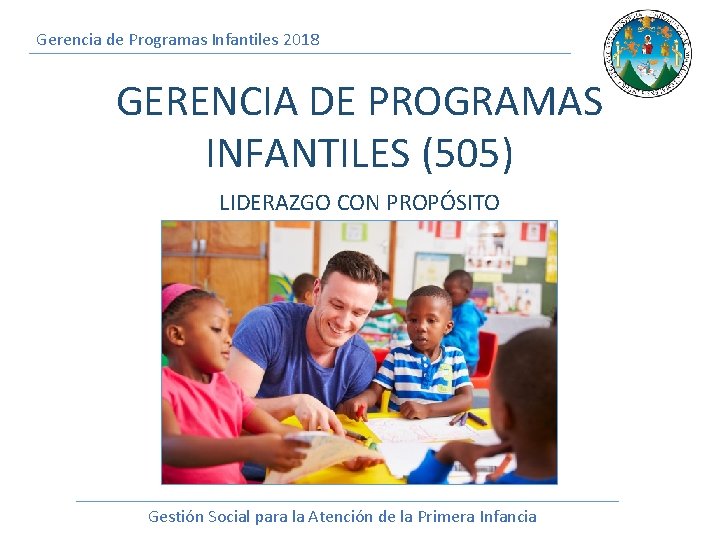 Gerencia de Programas Infantiles 2018

GERENCIA DE PROGRAMAS INFANTILES (505)

LIDERAZGO CON PROPÓSITO

Gestión Social para la Atención de la Primera Infancia